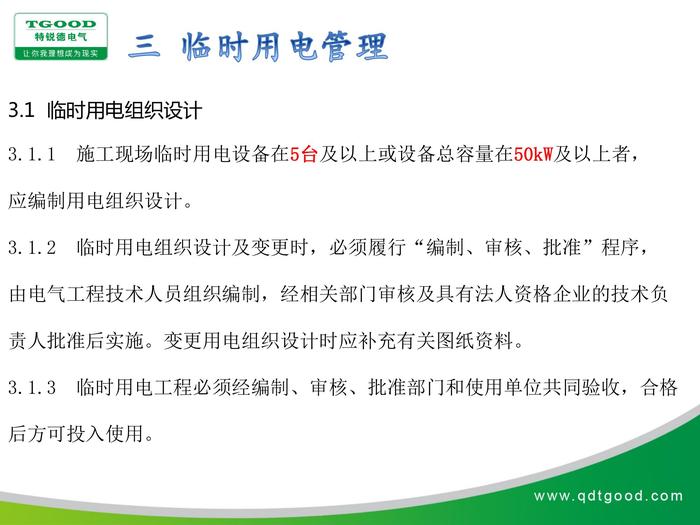 TGOOD
特锐德电气
让你我理想成为现实

三 临时用电管理

3.1 临时用电组织设计

3.1.1 施工现场临时用电设备在5台及以上或设备总容量在50kW及以上者，应编制用电组织设计。

3.1.2 临时用电组织设计及变更时，必须履行“编制、审核、批准”程序，由电气工程技术人员组织编制，经相关部门审核及具有法人资格企业的技术负责人批准后实施。变更用电组织设计时应补充有关图纸资料。

3.1.3 临时用电工程必须经编制、审核、批准部门和使用单位共同验收，合格后方可投入使用。

www.qdtgood.com